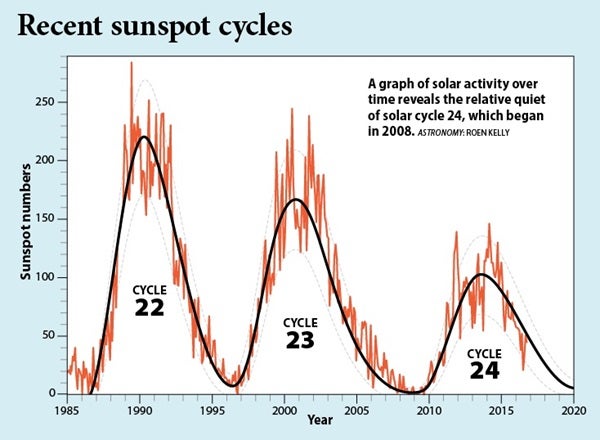 Recent sunspot cycles

A graph of solar activity over time reveals the relative quiet of solar cycle 24, which began in 2008. ASTRONOMY: ROEN KELLY

Sunspot numbers

250
200
150
100
50
0

CYCLE 22

CYCLE 23

CYCLE 24

1985 1990 1995 2000 2005 2010 2015 2020

Year